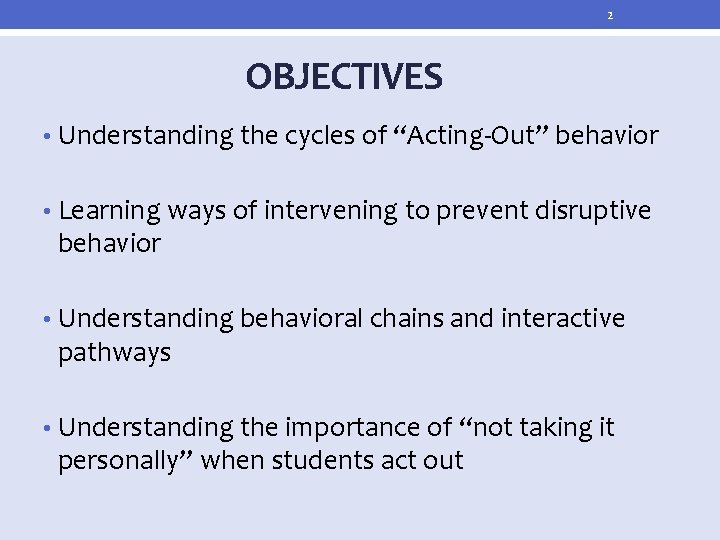 2

OBJECTIVES

• Understanding the cycles of “Acting-Out” behavior

• Learning ways of intervening to prevent disruptive behavior

• Understanding behavioral chains and interactive pathways

• Understanding the importance of “not taking it personally” when students act out